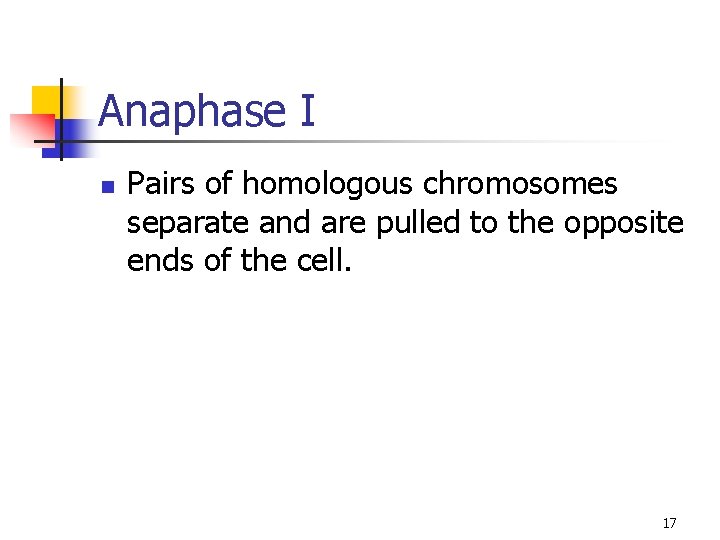 Anaphase I

Pairs of homologous chromosomes separate and are pulled to the opposite ends of the cell.

17